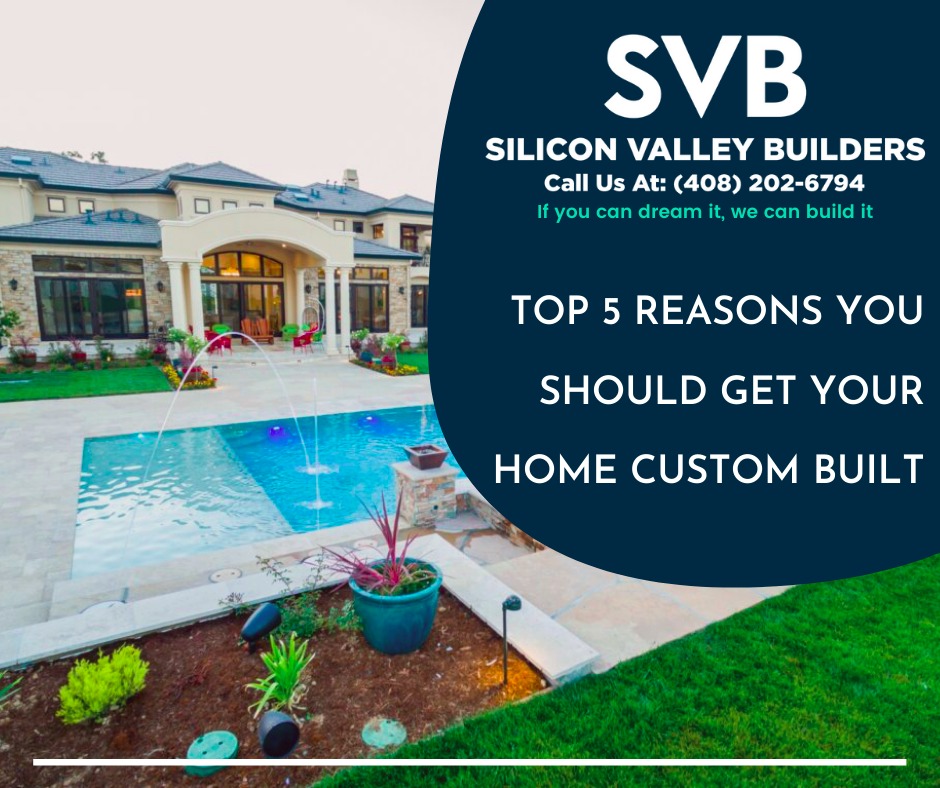 SVB
SILICON VALLEY BUILDERS
Call Us At: (408) 202-6794
If you can dream it, we can build it

TOP 5 REASONS YOU SHOULD GET YOUR HOME CUSTOM BUILT